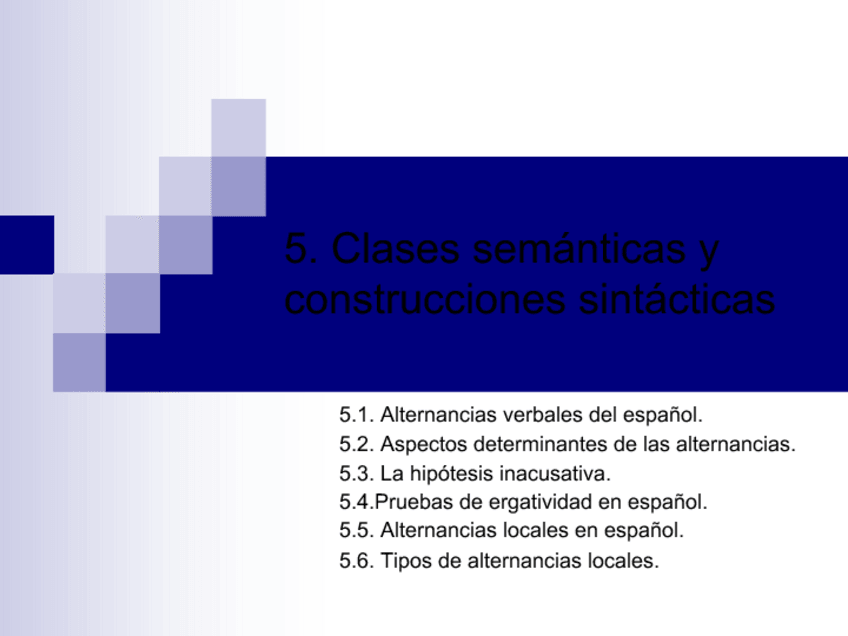 5. Clases semánticas y construcciones sintácticas

5.1. Alternancias verbales del español.
5.2. Aspectos determinantes de las alternancias.
5.3. La hipótesis inacusativa.
5.4.Pruebas de ergatividad en español.
5.5. Alternancias locales en español.
5.6. Tipos de alternancias locales.